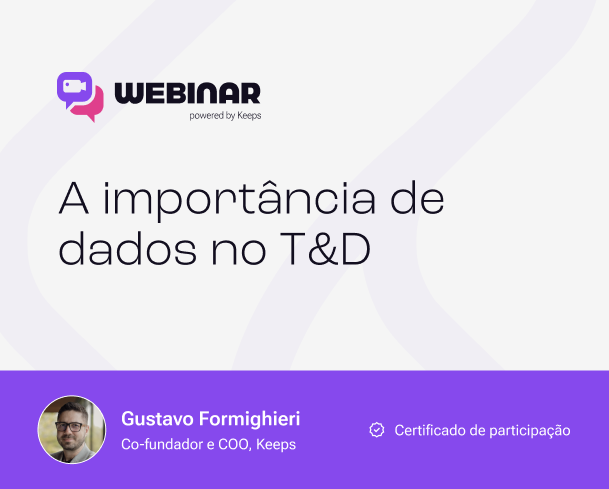 WEBINAR
powered by Keeps

A importância de dados no T&D

Gustavo Formighieri
Co-fundador e COO, Keeps

Certificado de participação